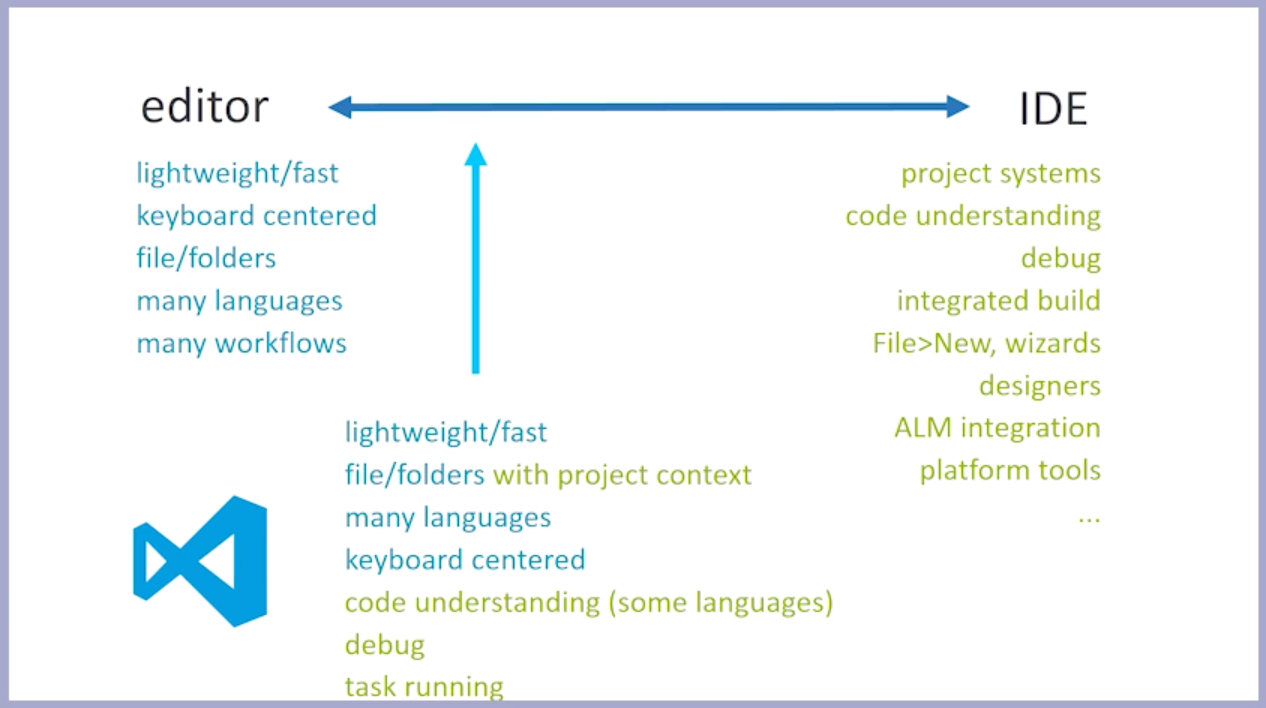 editor

IDE

lightweight/fast
keyboard centered
file/folders
many languages
many workflows

project systems
code understanding
debug
integrated build
File>New, wizards
designers
ALM integration
platform tools
...

lightweight/fast
file/folders with project context
many languages
keyboard centered
code understanding (some languages)
debug
task running